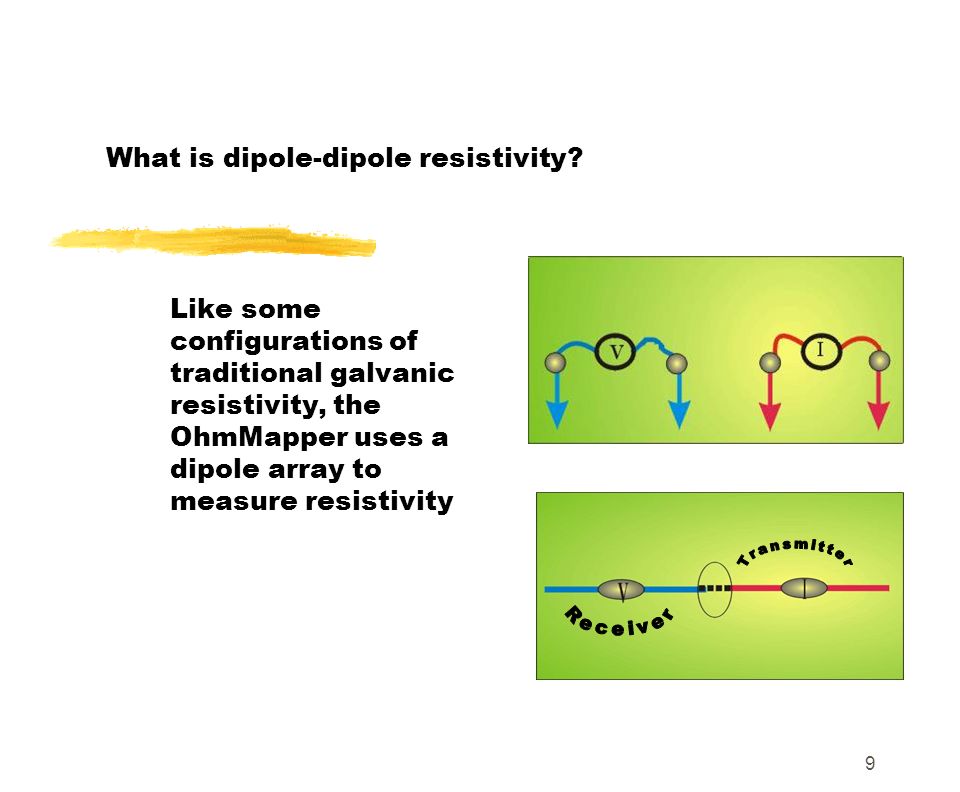 What is dipole-dipole resistivity?

Like some configurations of traditional galvanic resistivity, the OhmMapper uses a dipole array to measure resistivity

V

I

Transmitter

V

I

Receiver

9